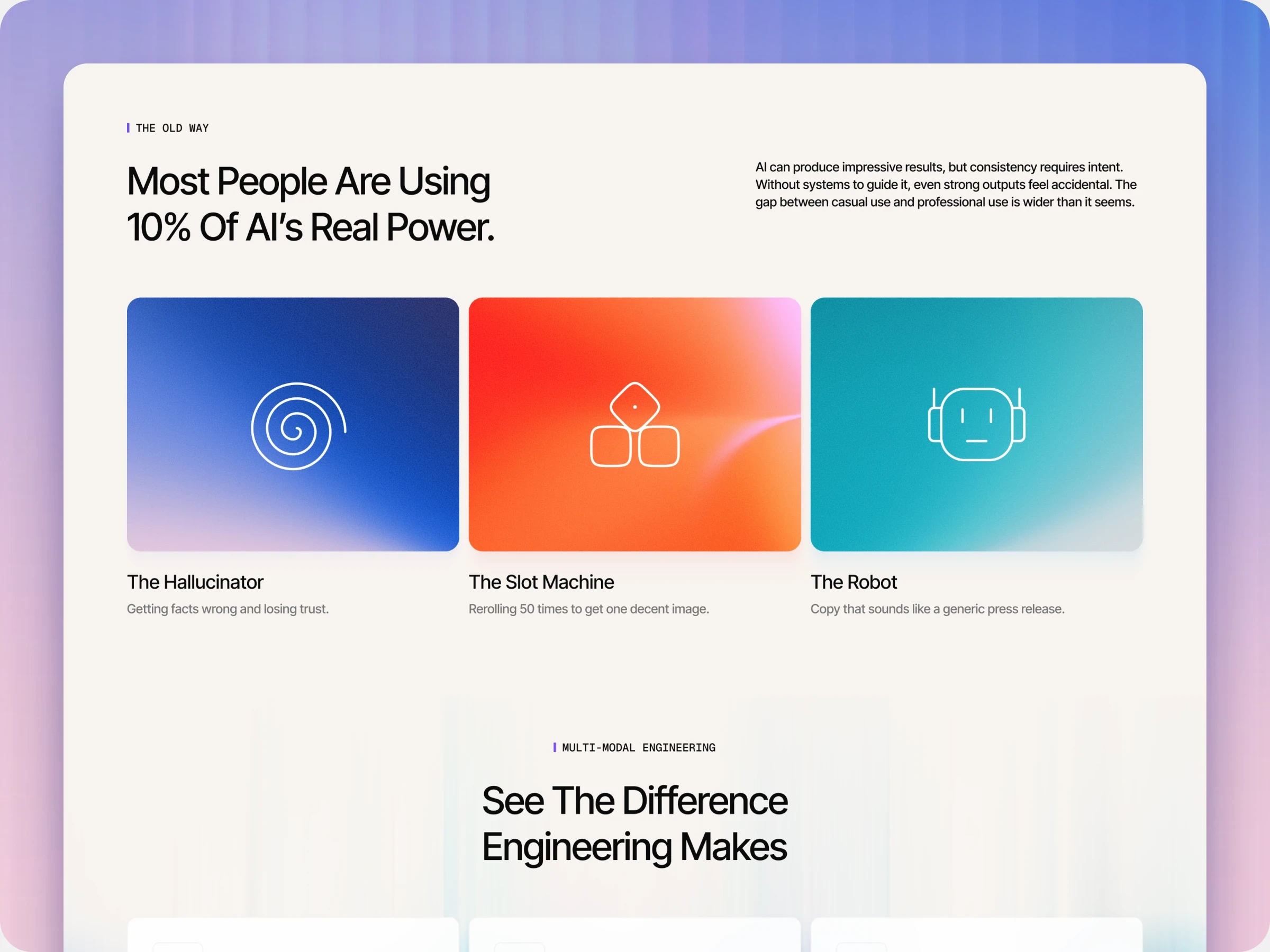 THE OLD WAY

Most People Are Using 10% Of AI's Real Power.

AI can produce impressive results, but consistency requires intent. Without systems to guide it, even strong outputs feel accidental. The gap between casual use and professional use is wider than it seems.

The Hallucinator

Getting facts wrong and losing trust.

The Slot Machine

Rerolling 50 times to get one decent image.

The Robot

Copy that sounds like a generic press release.

MULTI-MODAL ENGINEERING

See The Difference Engineering Makes